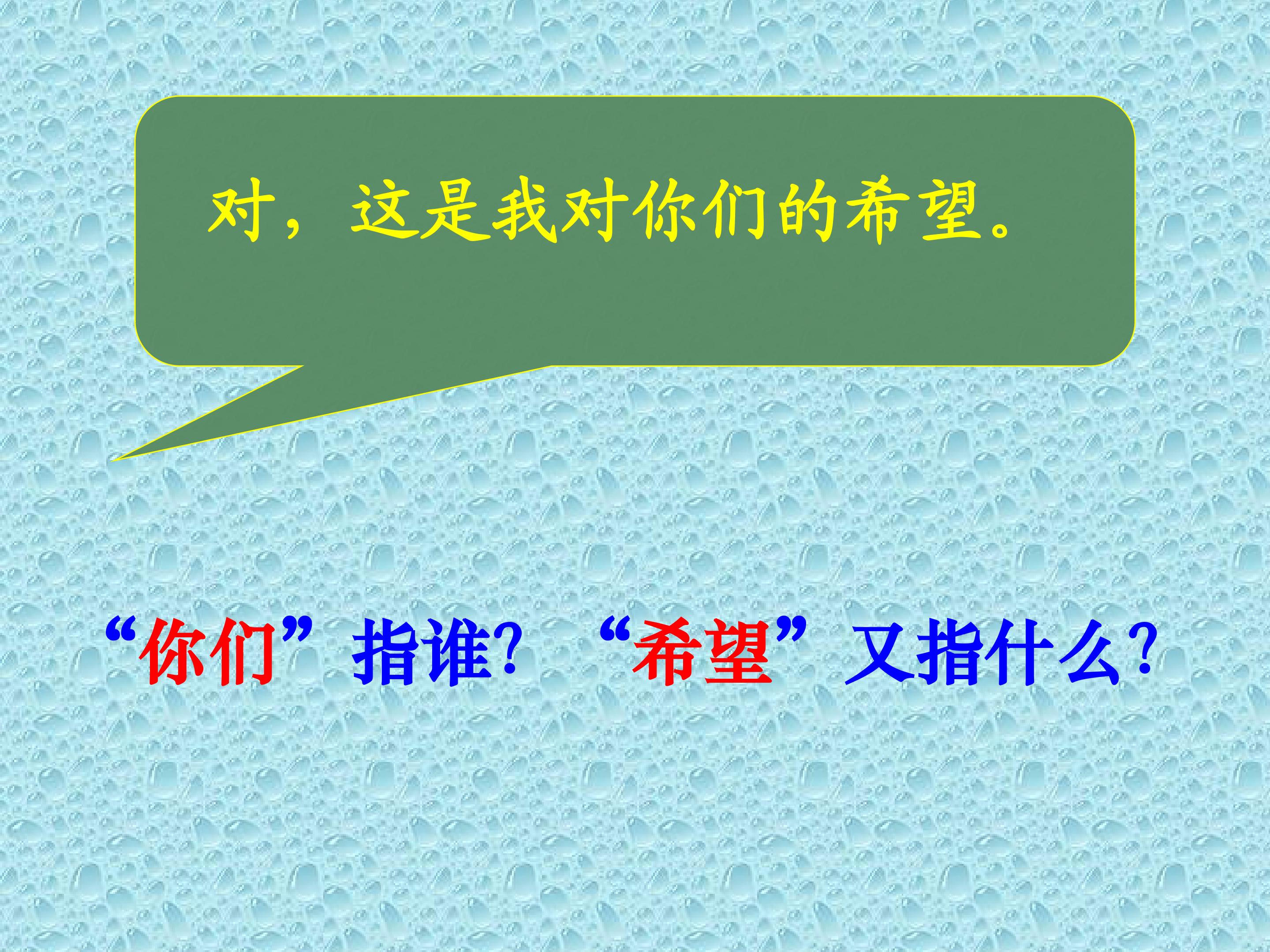 对，这是我对你们的希望。

“你们”指谁？ “希望”又指什么？